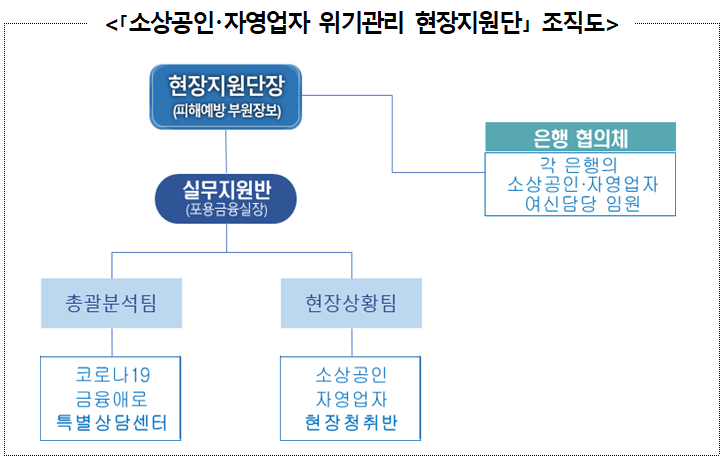 <「소상공인·자영업자 위기관리 현장지원단」 조직도>

현장지원단장
(피해예방 부원장보)

은행 협의체
각 은행의
소상공인·자영업자
여신담당 임원

실무지원반
(포용금융실장)

총괄분석팀

현장상황팀

코로나19
금융애로
특별상담센터

소상공인
자영업자
현장청취반